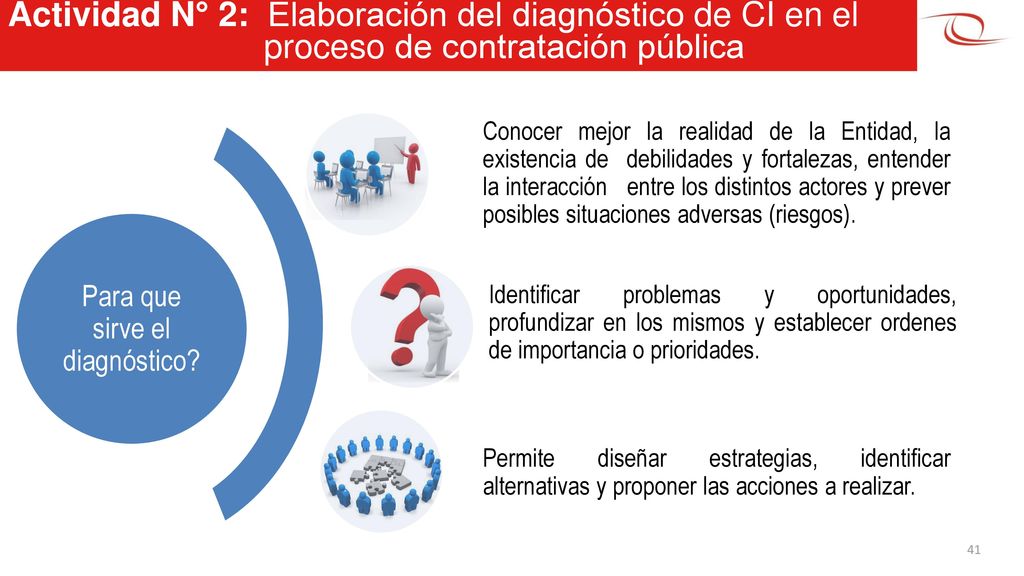 Actividad N° 2: Elaboración del diagnóstico de CI en el proceso de contratación pública

Para que sirve el diagnóstico?

Conocer mejor la realidad de la Entidad, la existencia de debilidades y fortalezas, entender la interacción entre los distintos actores y prever posibles situaciones adversas (riesgos).

Identificar problemas y oportunidades, profundizar en los mismos y establecer ordenes de importancia o prioridades.

Permite diseñar estrategias, identificar alternativas y proponer las acciones a realizar.

41